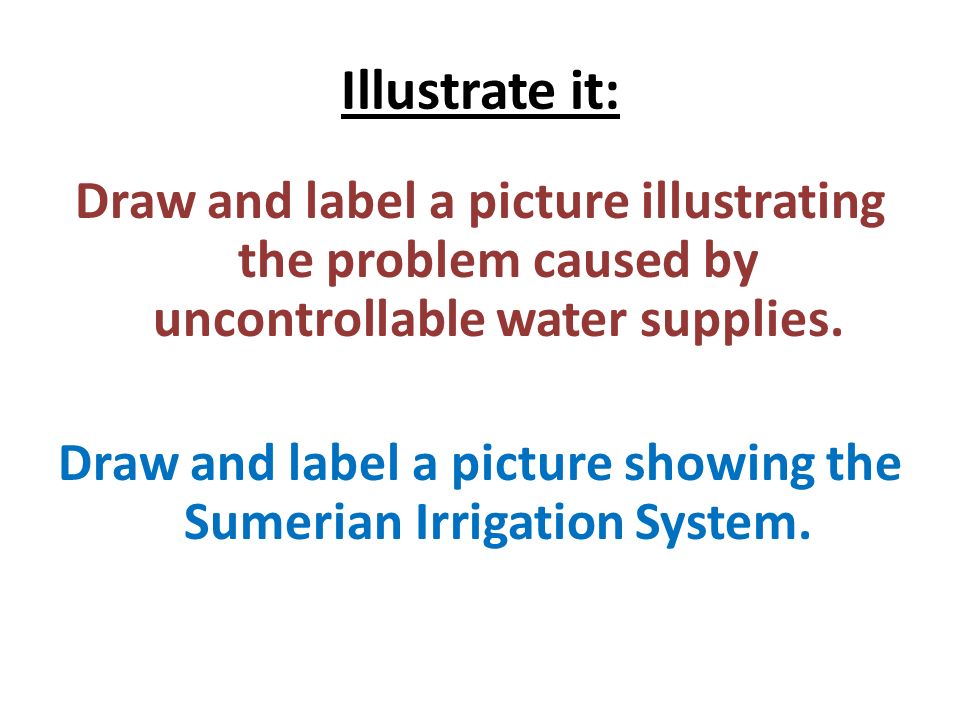 Illustrate it:

Draw and label a picture illustrating the problem caused by uncontrollable water supplies.

Draw and label a picture showing the Sumerian Irrigation System.